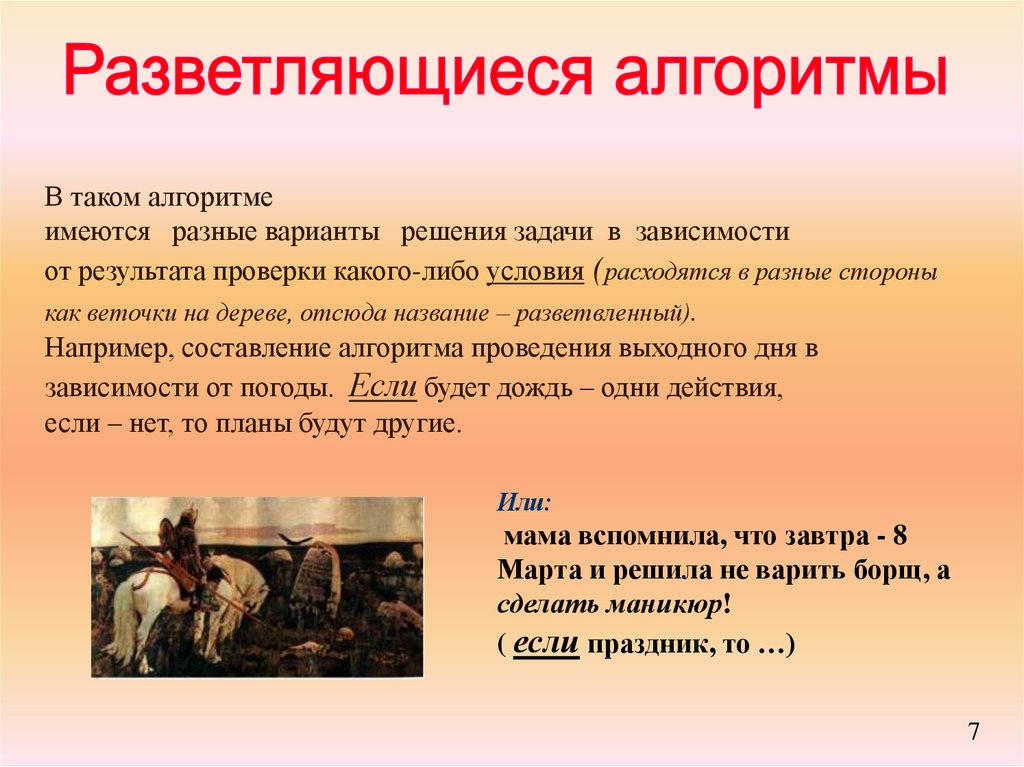 Разветляющиеся алгоритмы

В таком алгоритме
имеются разные варианты решения задачи в зависимости от результата проверки какого-либо условия (расходятся в разные стороны как веточки на дереве, отсюда название – разветвленный).
Например, составление алгоритма проведения выходного дня в зависимости от погоды. Если будет дождь – одни действия, если – нет, то планы будут другие.

Или:
мама вспомнила, что завтра - 8 Марта и решила не варить борщ, а сделать маникюр!
( если праздник, то …)

7